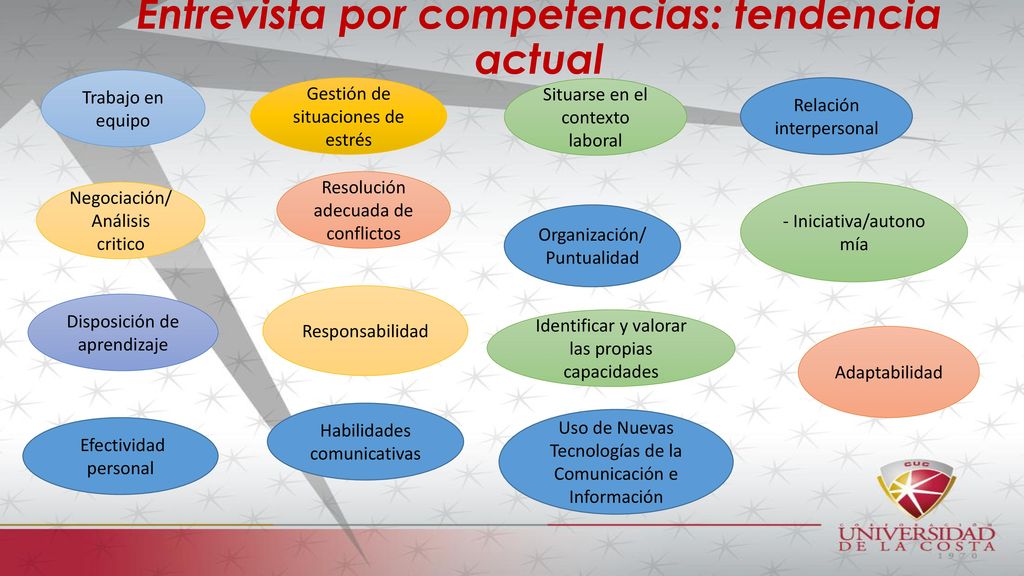 Entrevista por competencias: tendencia actual

Trabajo en equipo

Gestión de situaciones de estrés

Situarse en el contexto laboral

Relación interpersonal

Negociación/ Análisis critico

Resolución adecuada de conflictos

Organización/ Puntualidad

- Iniciativa/autono mía

Disposición de aprendizaje

Responsabilidad

Identificar y valorar las propias capacidades

Adaptabilidad

Efectividad personal

Habilidades comunicativas

Uso de Nuevas Tecnologías de la Comunicación e Información

CUC

CORPORACIÓN
UNIVERSIDAD DE LA COSTA
1970